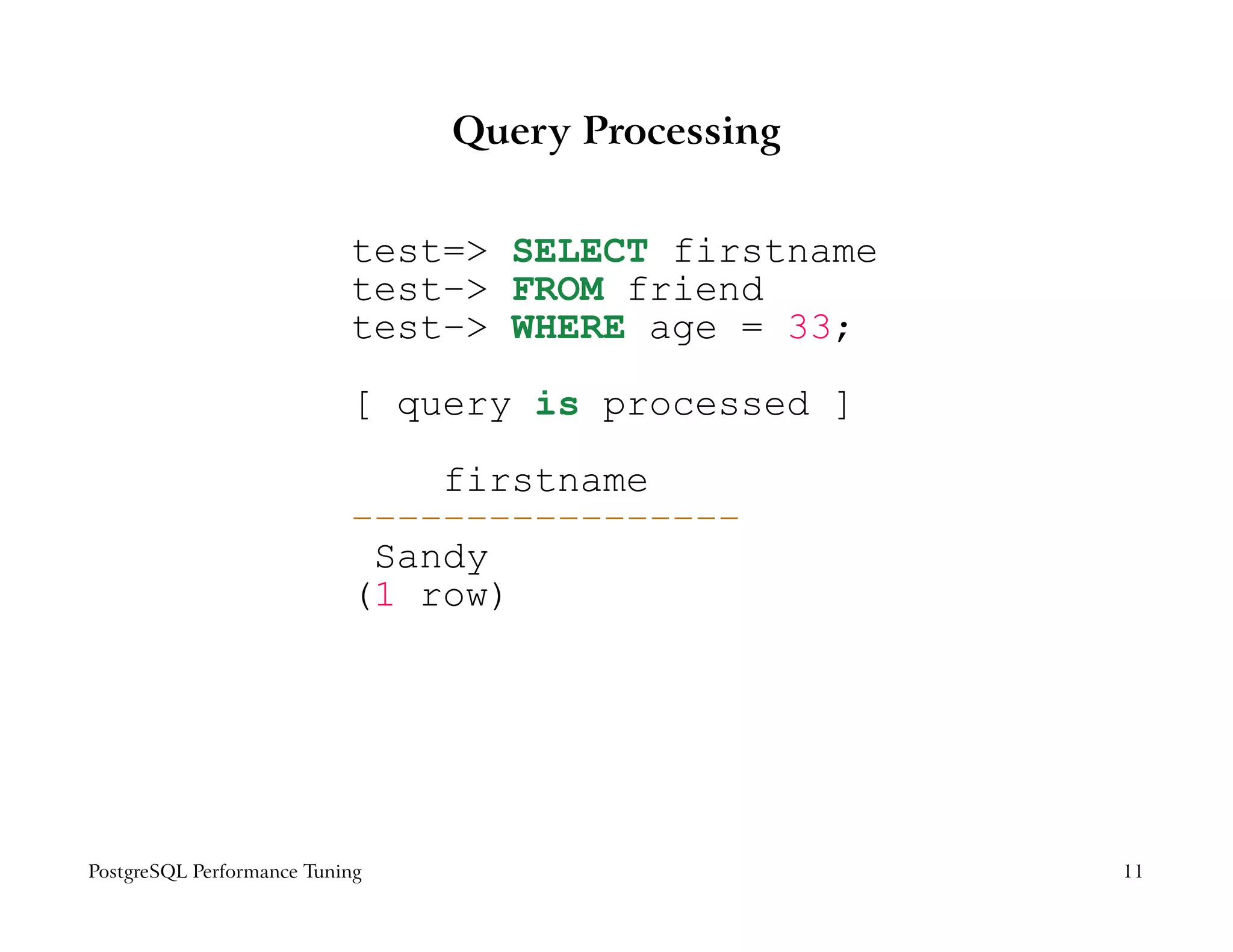 Query Processing

test=> SELECT firstname
test-> FROM friend
test-> WHERE age = 33;

[ query is processed ]

    firstname
-----------------
 Sandy
(1 row)

PostgreSQL Performance Tuning

11